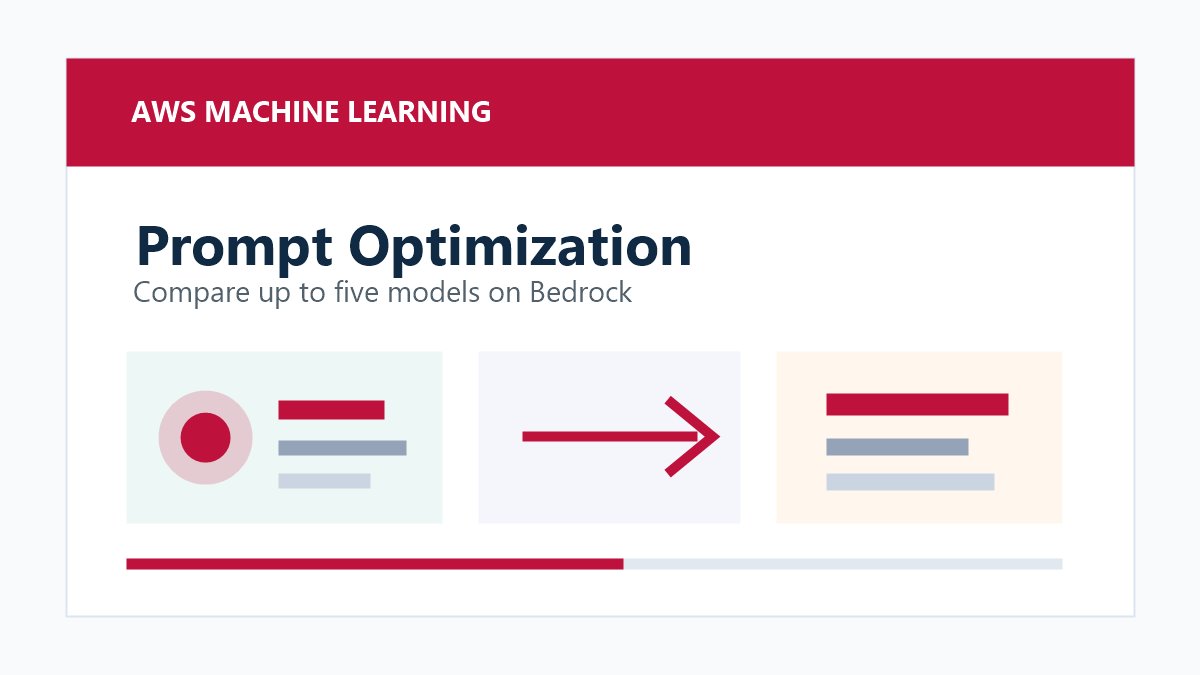 AWS MACHINE LEARNING

Prompt Optimization

Compare up to five models on Bedrock